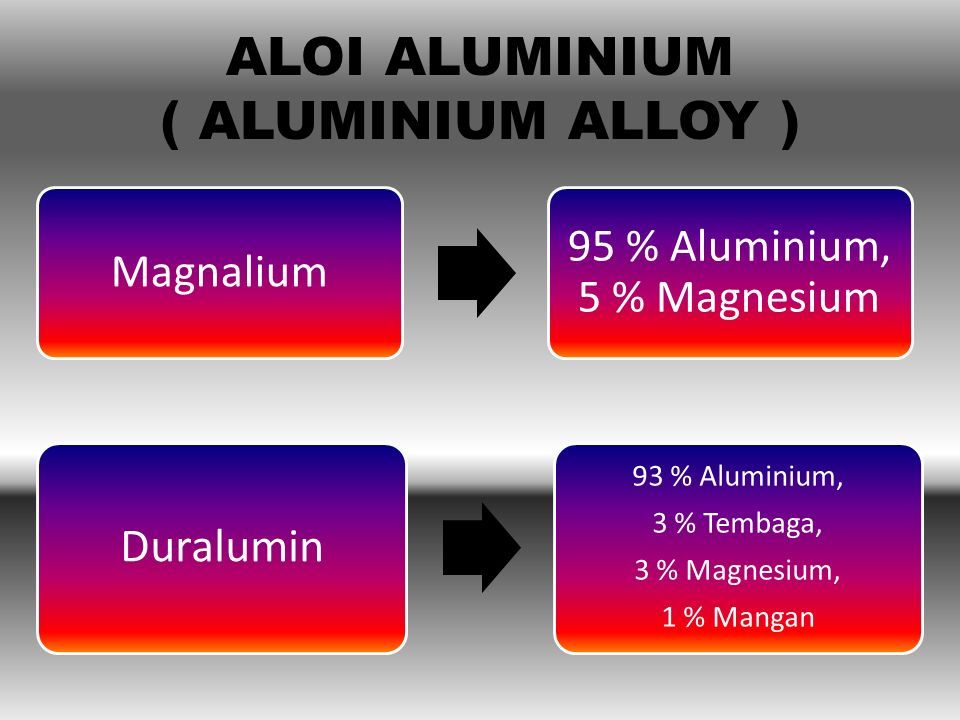 ALOI ALUMINIUM
( ALUMINIUM ALLOY )

Magnalium

95 % Aluminium, 5 % Magnesium

Duralumin

93 % Aluminium,
3 % Tembaga,
3 % Magnesium,
1 % Mangan